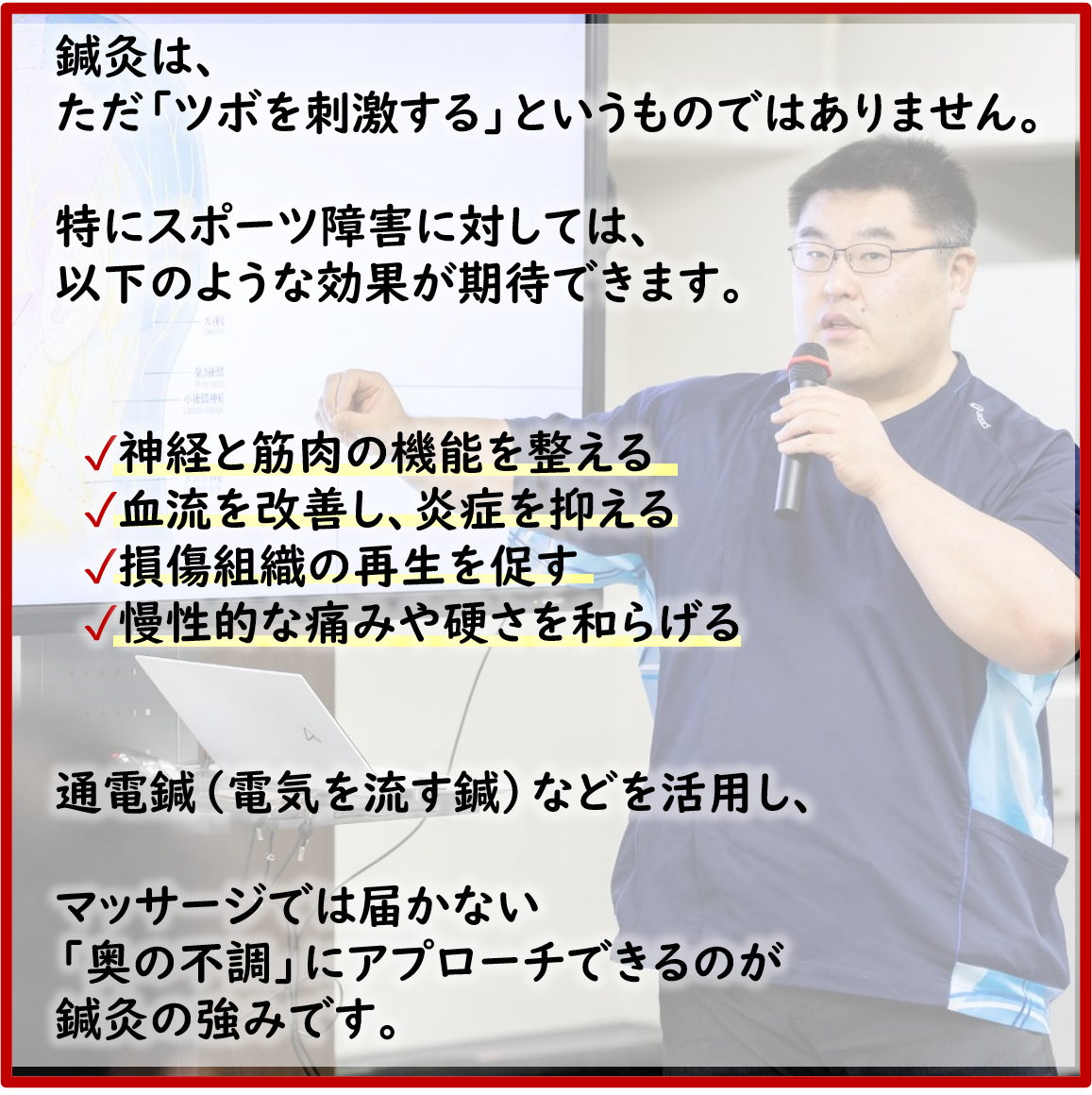 鍼灸は、
ただ「ツボを刺激する」というものではありません。

特にスポーツ障害に対しては、
以下のような効果が期待できます。

✓神経と筋肉の機能を整える
✓血流を改善し、炎症を抑える
✓損傷組織の再生を促す
✓慢性的な痛みや硬さを和らげる

通電鍼（電気を流す鍼）などを活用し、

マッサージでは届かない
「奥の不調」にアプローチできるのが
鍼灸の強みです。